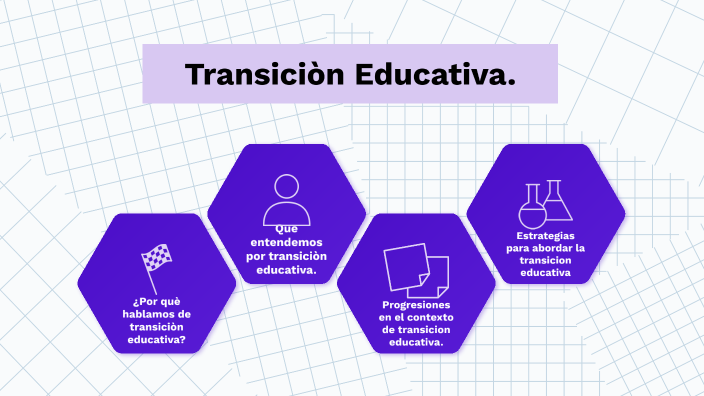 Transiciòn Educativa.

¿Por què hablamos de transiciòn educativa?

Que entendemos por transiciòn educativa.

Progresiones en el contexto de transicion educativa.

Estrategias para abordar la transicion educativa